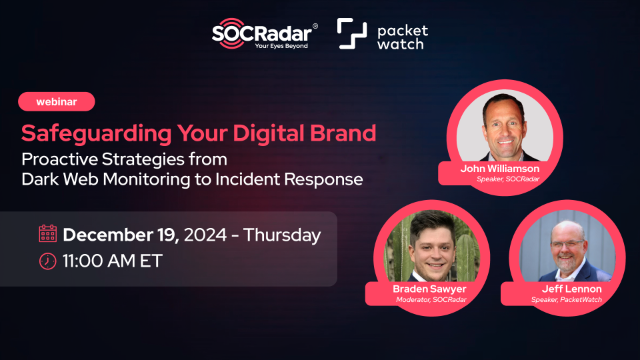 SOCRadar®
Your Eyes Beyond

packet watch

webinar

Safeguarding Your Digital Brand
Proactive Strategies from Dark Web Monitoring to Incident Response

December 19, 2024 - Thursday
11:00 AM ET

John Williamson
Speaker, SOCRadar

Braden Sawyer
Moderator, SOCRadar

Jeff Lennon
Speaker, PacketWatch